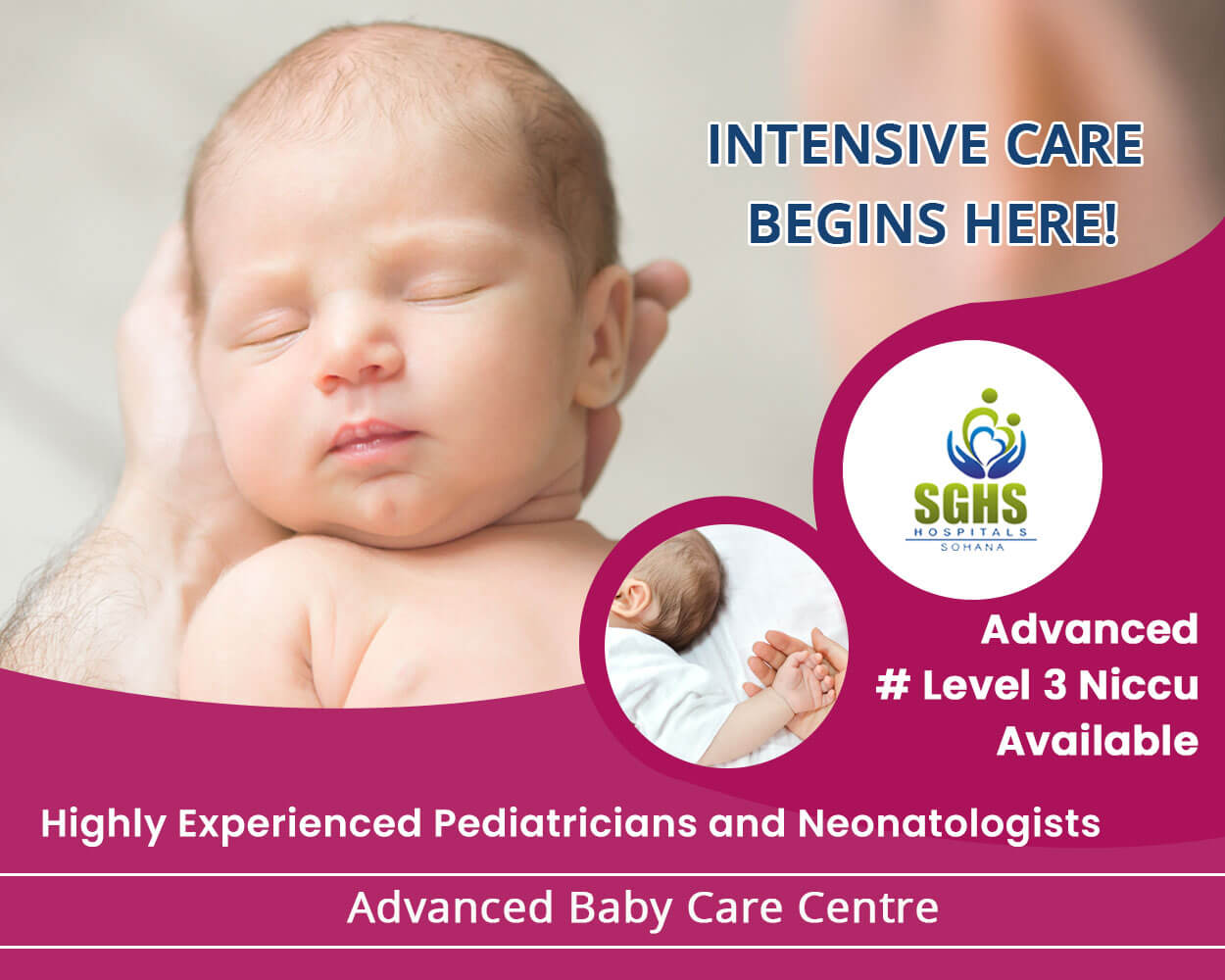 INTENSIVE CARE BEGINS HERE!

SGHS HOSPITALS SOHANA

Advanced # Level 3 Niccu Available

Highly Experienced Pediatricians and Neonatologists

Advanced Baby Care Centre